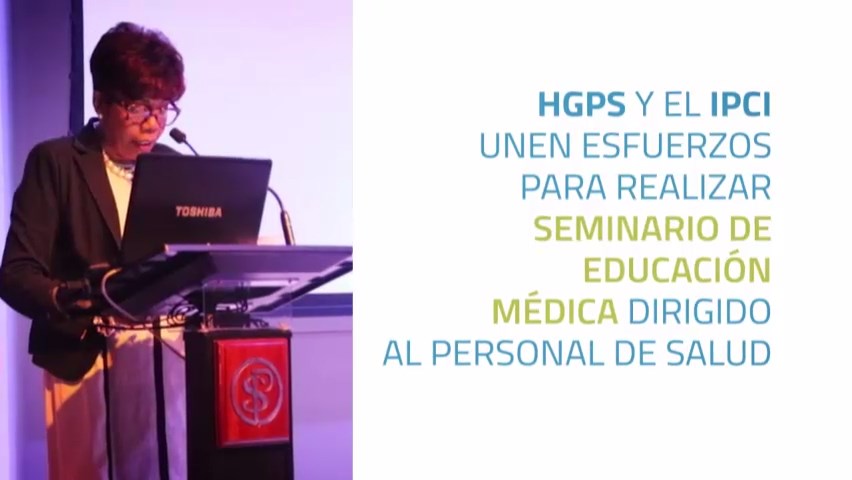 TOSHIBA

HGPS Y EL IPCI UNEN ESFUERZOS PARA REALIZAR SEMINARIO DE EDUCACIÓN MÉDICA DIRIGIDO AL PERSONAL DE SALUD